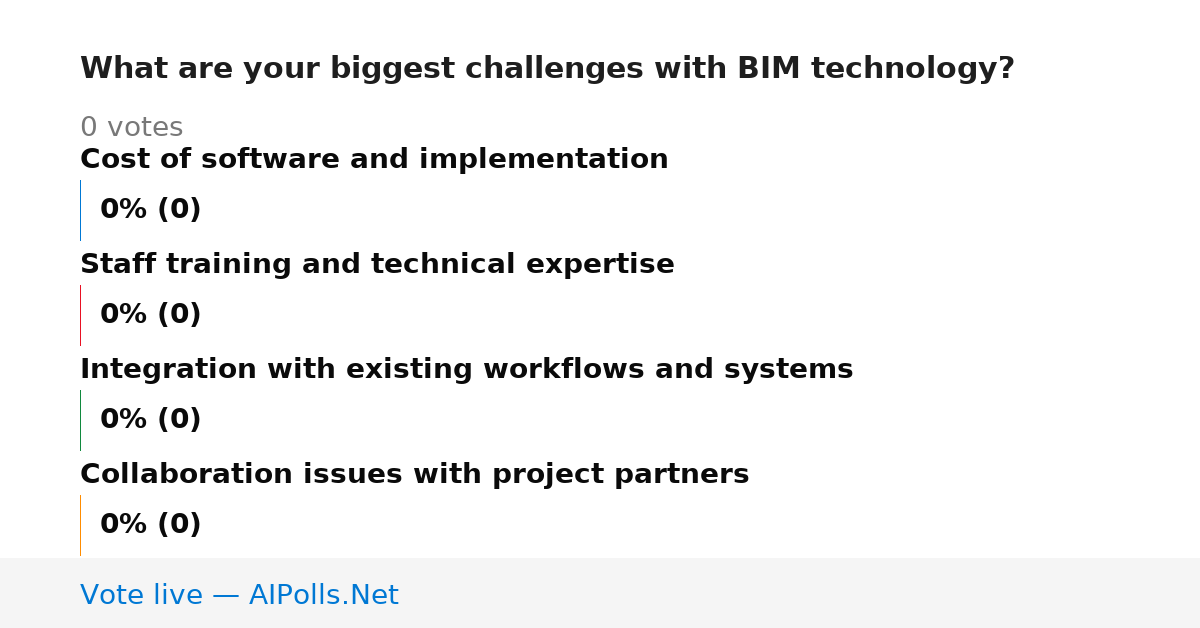 What are your biggest challenges with BIM technology?

0 votes

Cost of software and implementation

0% (0)

Staff training and technical expertise

0% (0)

Integration with existing workflows and systems

0% (0)

Collaboration issues with project partners

0% (0)

Vote live — AIPolls.Net